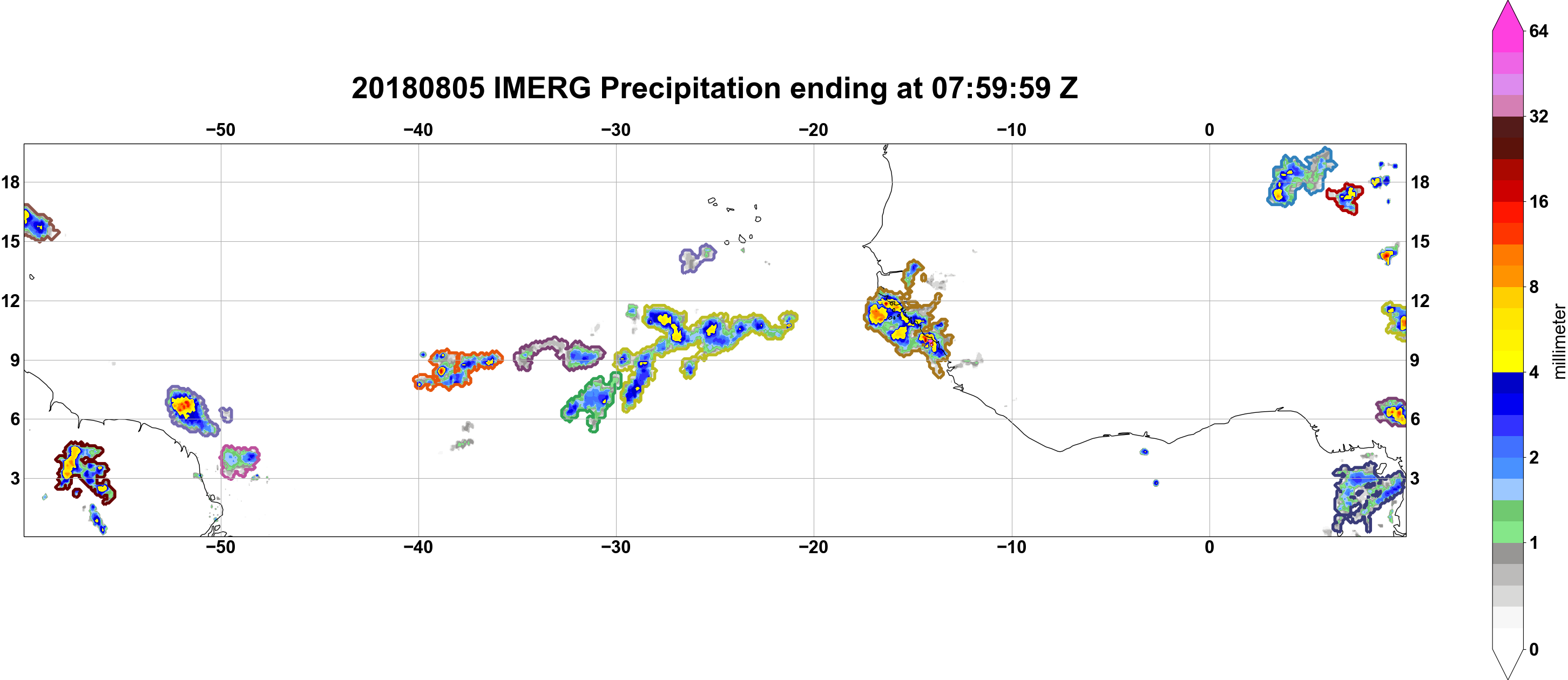 20180805 IMERG Precipitation ending at 07:59:59 Z

−50 −40 −30 −20 −10 0

18
15
12
9
6
3

18
15
12
9
6
3

−50 −40 −30 −20 −10 0

64
32
16
8
4
2
1
0

millimeter